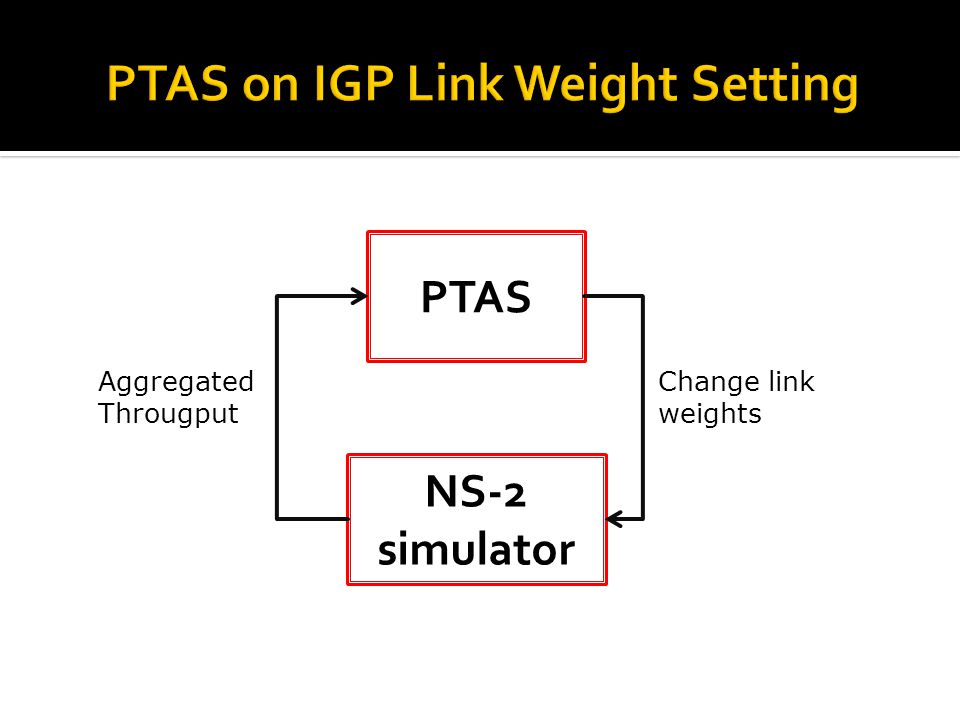 PTAS on IGP Link Weight Setting

PTAS

Aggregated Througput

Change link weights

NS-2 simulator